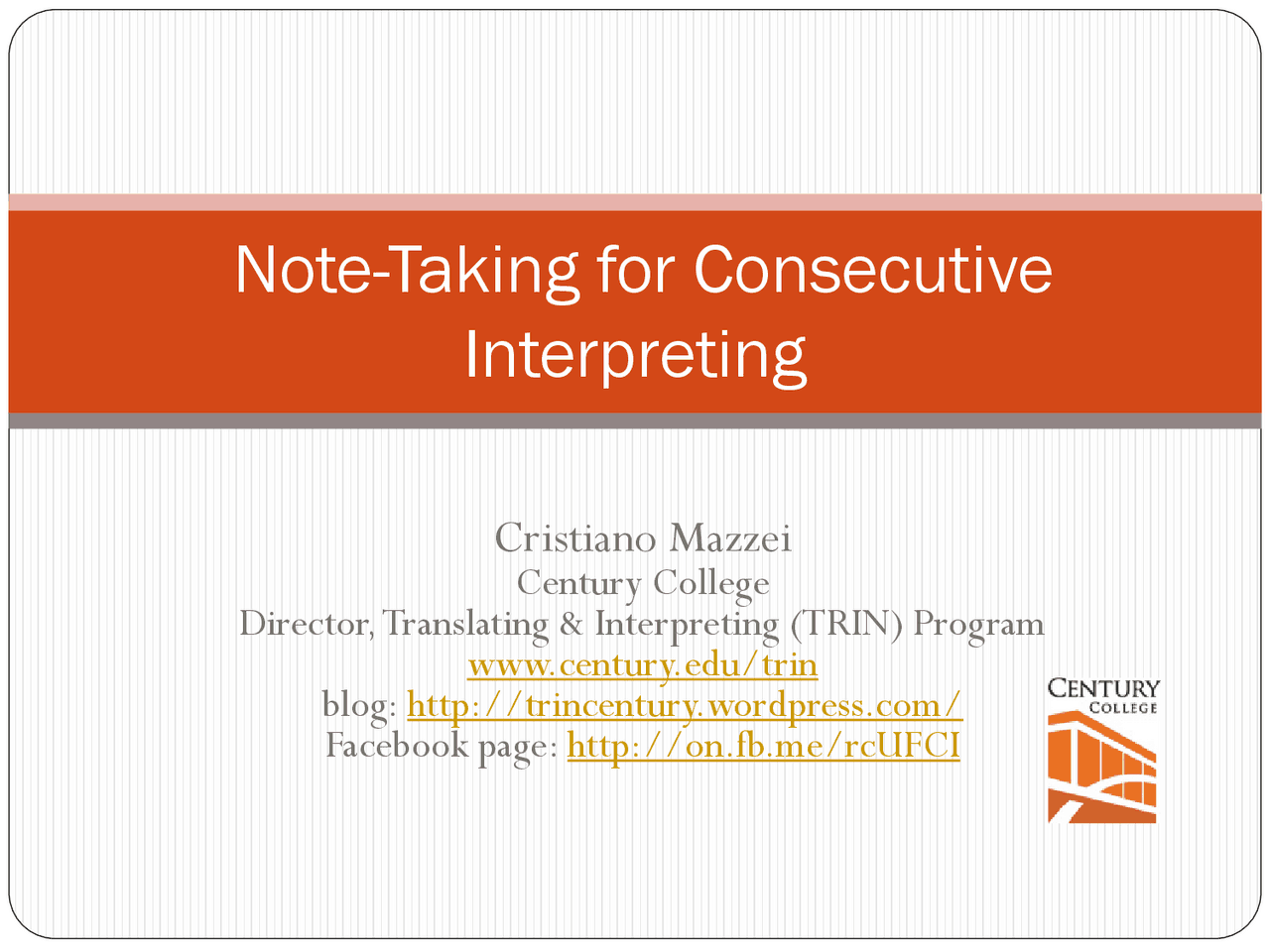 Note-Taking for Consecutive Interpreting

Cristiano Mazzei
Century College
Director, Translating & Interpreting (TRIN) Program
www.century.edu/trin
blog: http://trincentury.wordpress.com/
Facebook page: http://on.fb.me/rcUFCI

CENTURY
COLLEGE